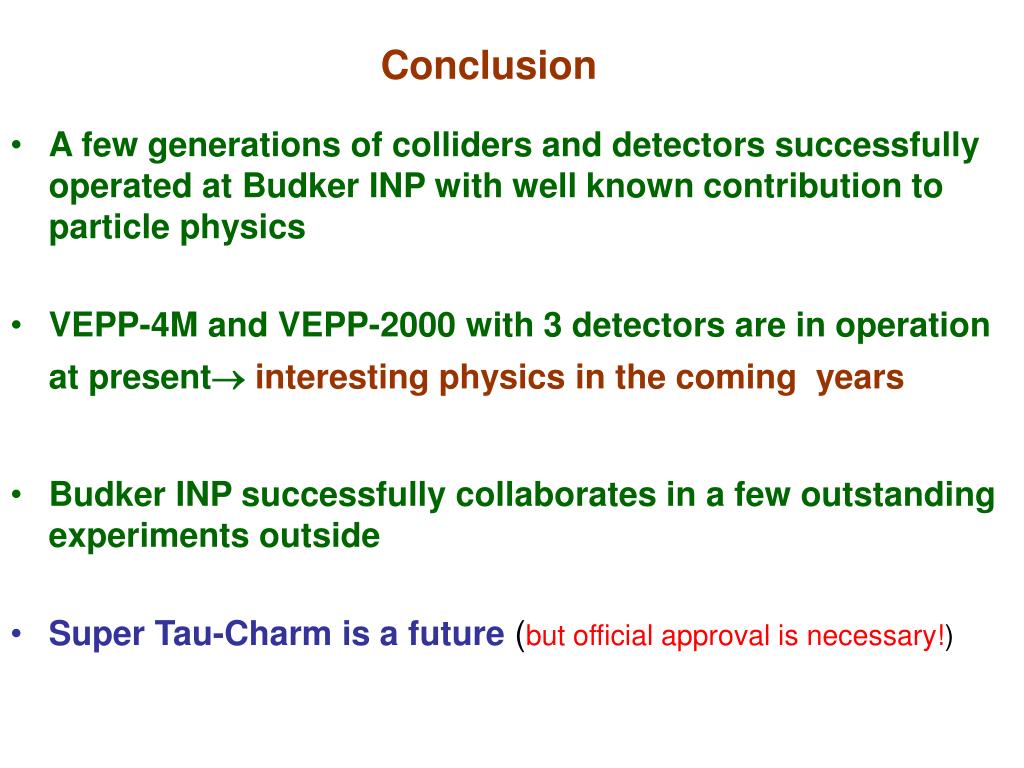 Conclusion

• A few generations of colliders and detectors successfully operated at Budker INP with well known contribution to particle physics

• VEPP-4M and VEPP-2000 with 3 detectors are in operation at present$\rightarrow$ interesting physics in the coming years

• Budker INP successfully collaborates in a few outstanding experiments outside

• Super Tau-Charm is a future (but official approval is necessary!)